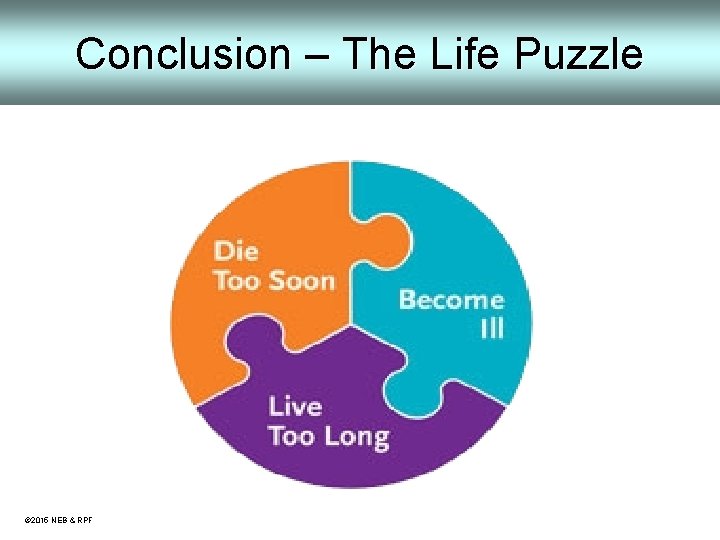 Conclusion – The Life Puzzle

Die Too Soon

Become Ill

Live Too Long

©2016 NEB & RPF